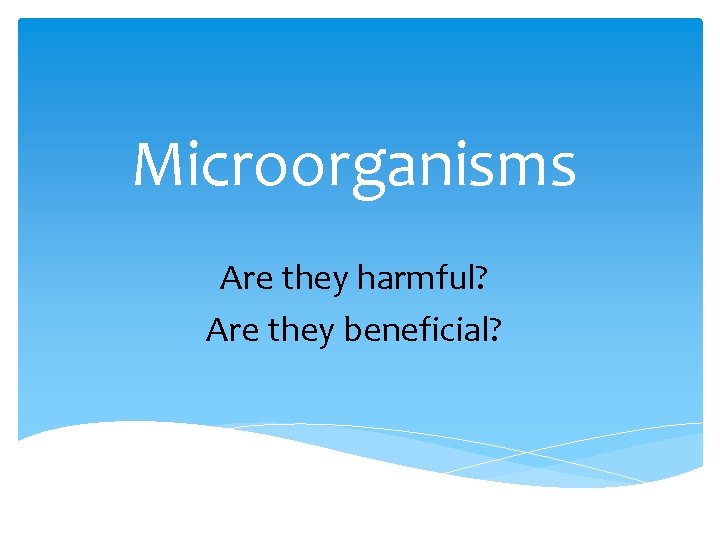 Microorganisms

Are they harmful?
Are they beneficial?